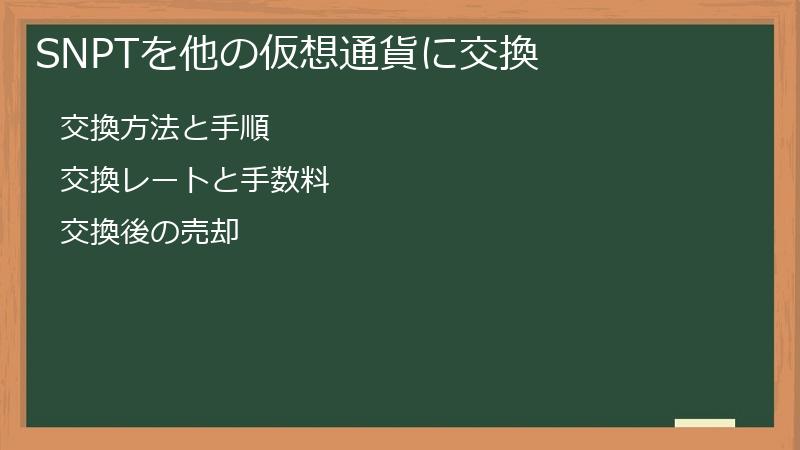 SNPTを他の仮想通貨に交換

交換方法と手順

交換レートと手数料

交換後の売却